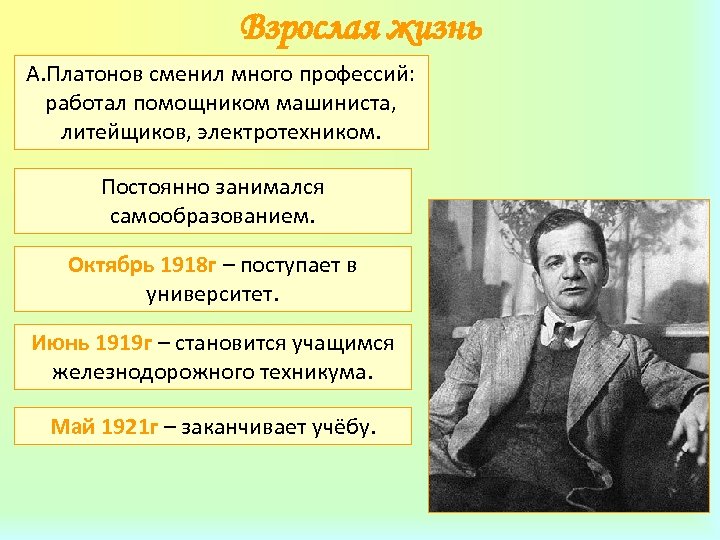 Взрослая жизнь

А.Платонов сменил много профессий: работал помощником машиниста, литейщиков, электротехником.

Постоянно занимался самообразованием.

Октябрь 1918г – поступает в университет.

Июнь 1919г – становится учащимся железнодорожного техникума.

Май 1921г – заканчивает учёбу.